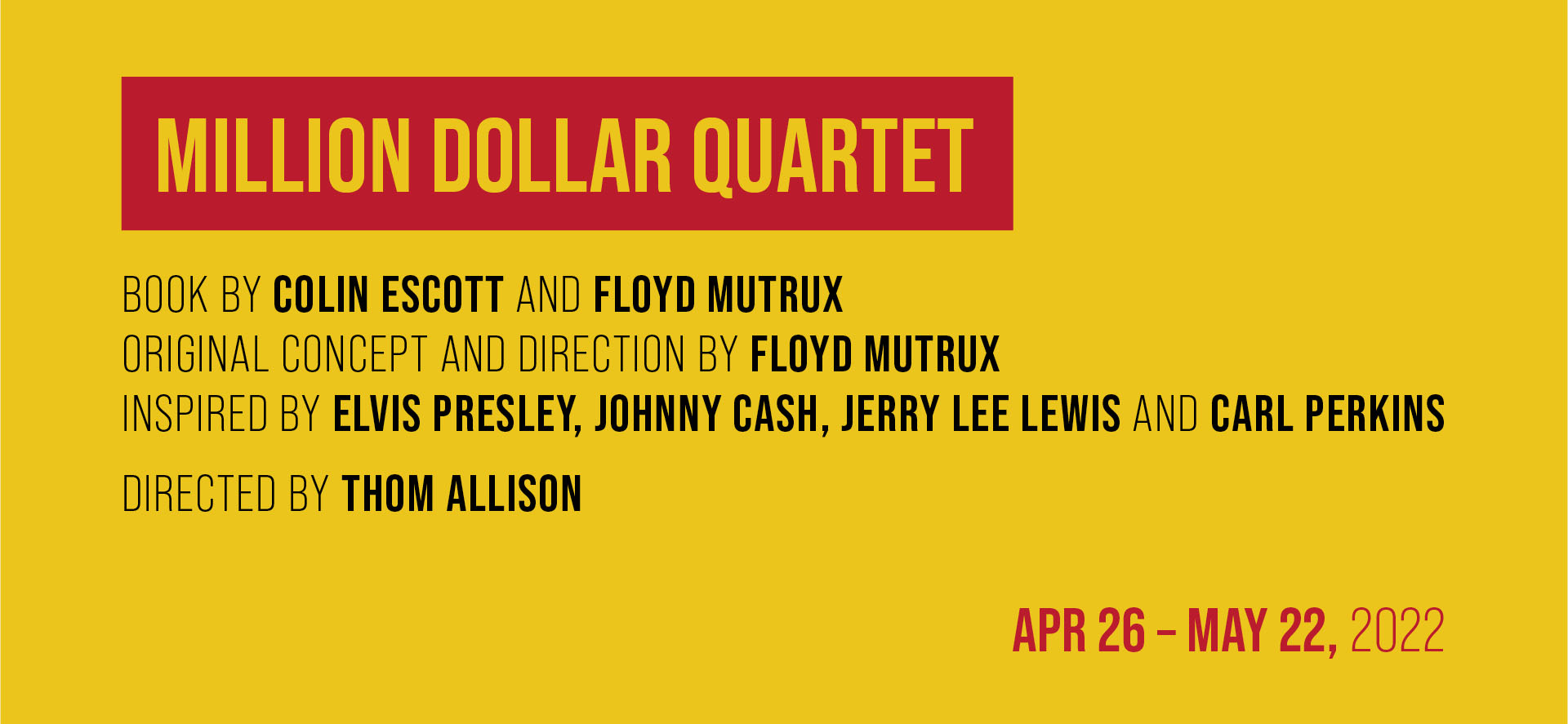 MILLION DOLLAR QUARTET

BOOK BY COLIN ESCOTT AND FLOYD MUTRUX
ORIGINAL CONCEPT AND DIRECTION BY FLOYD MUTRUX
INSPIRED BY ELVIS PRESLEY, JOHNNY CASH, JERRY LEE LEWIS AND CARL PERKINS

DIRECTED BY THOM ALLISON

APR 26 – MAY 22, 2022